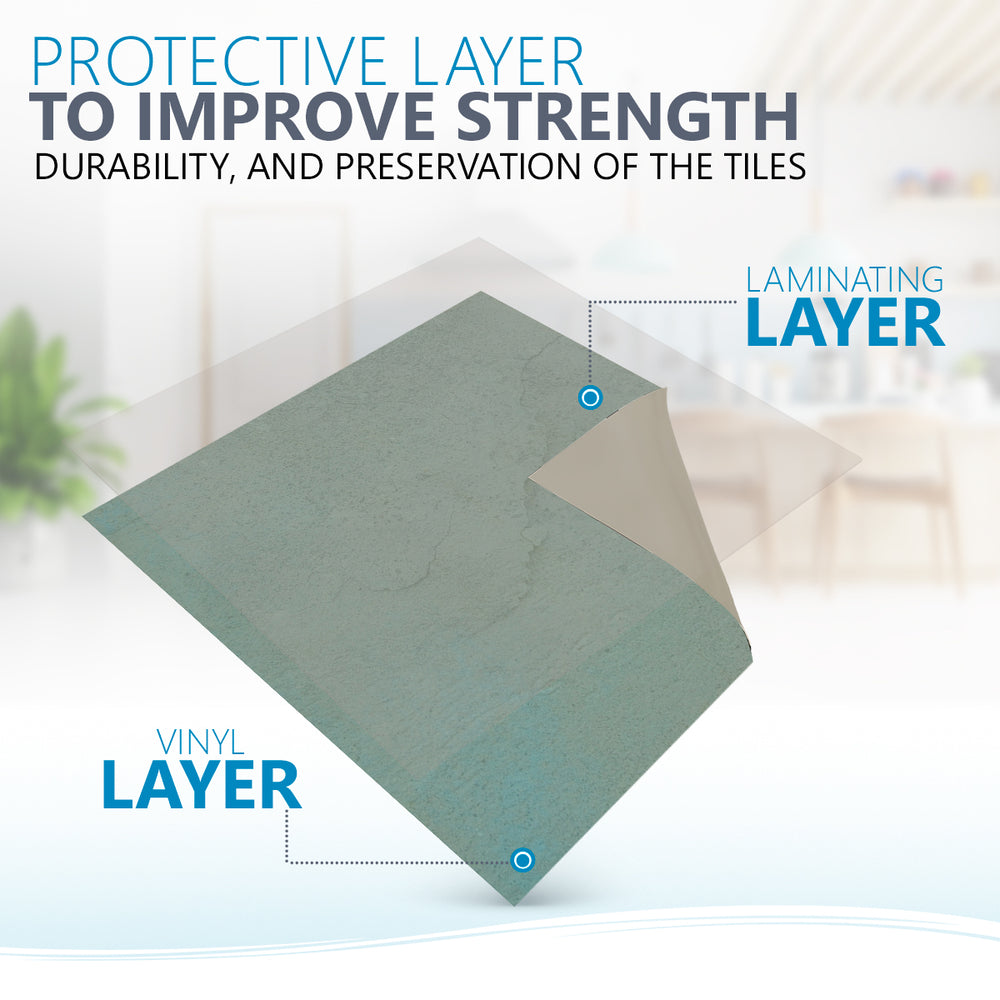 PROTECTIVE LAYER
TO IMPROVE STRENGTH
DURABILITY, AND PRESERVATION OF THE TILES

LAMINATING
LAYER

VINYL
LAYER